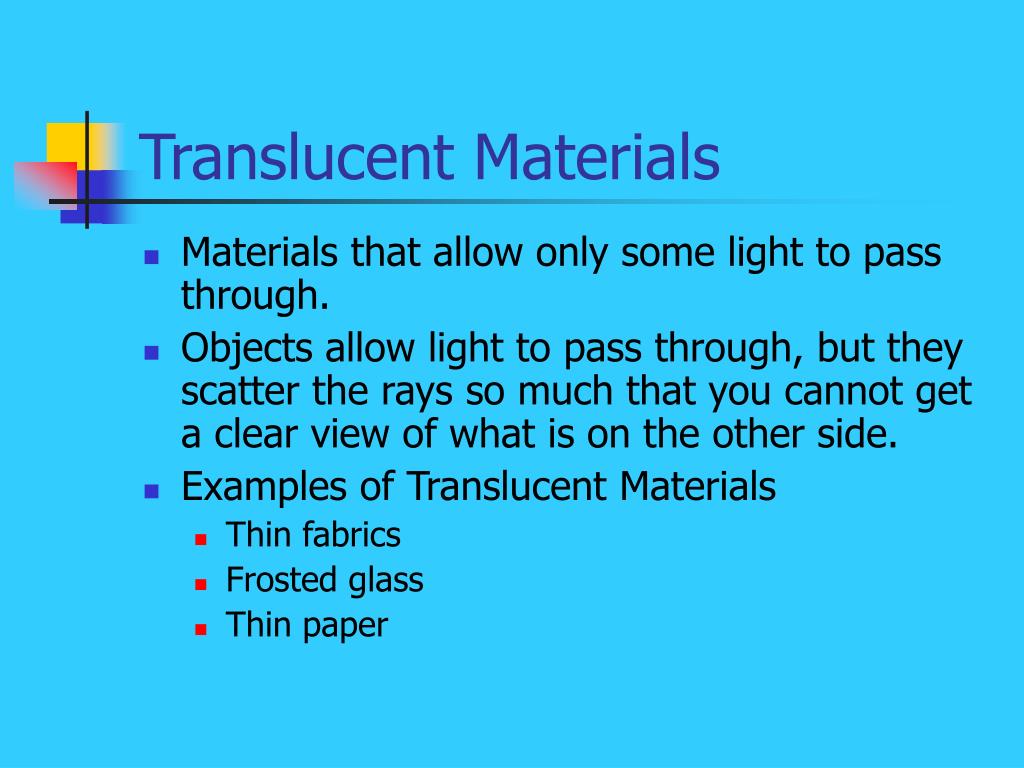 Translucent Materials

- Materials that allow only some light to pass through.
- Objects allow light to pass through, but they scatter the rays so much that you cannot get a clear view of what is on the other side.
- Examples of Translucent Materials
  - Thin fabrics
  - Frosted glass
  - Thin paper